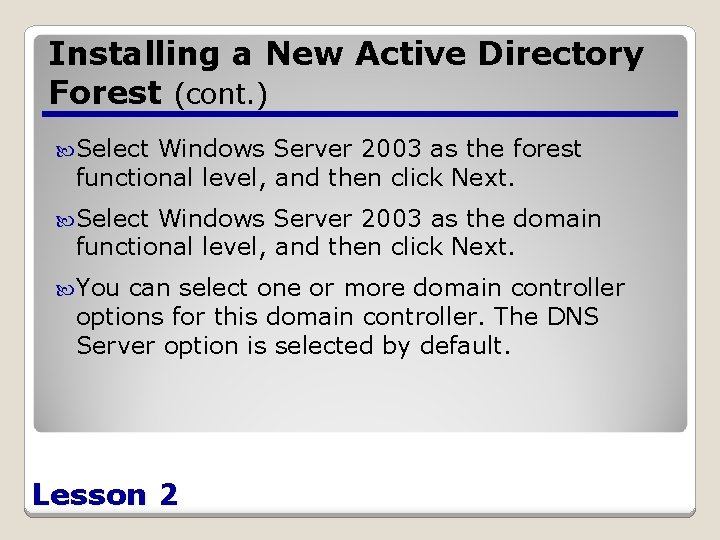 Installing a New Active Directory Forest (cont.)

Select Windows Server 2003 as the forest functional level, and then click Next.

Select Windows Server 2003 as the domain functional level, and then click Next.

You can select one or more domain controller options for this domain controller. The DNS Server option is selected by default.

Lesson 2